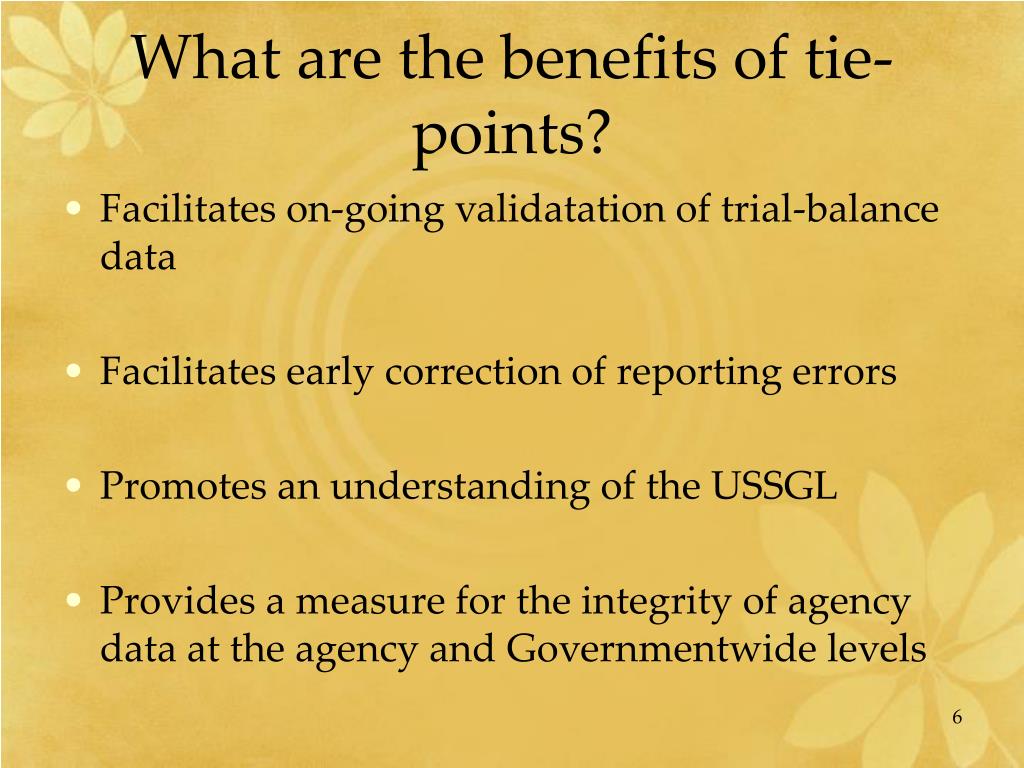 What are the benefits of tie-points?

• Facilitates on-going validatation of trial-balance data

• Facilitates early correction of reporting errors

• Promotes an understanding of the USSGL

• Provides a measure for the integrity of agency data at the agency and Governmentwide levels

6